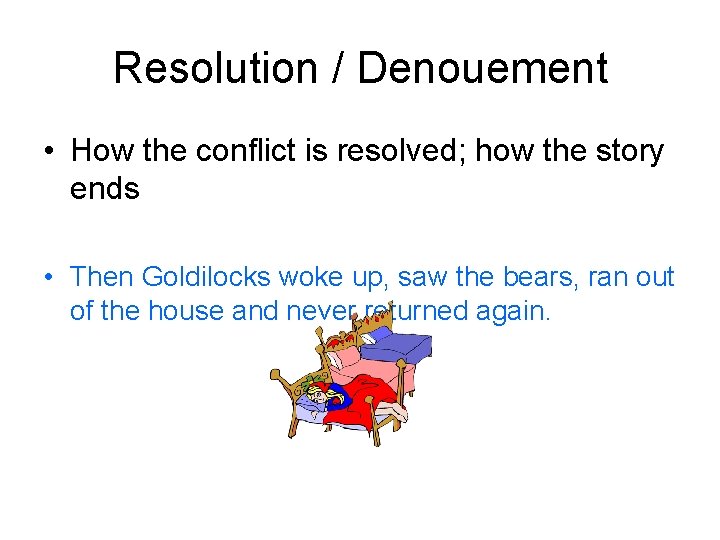 Resolution / Denouement

• How the conflict is resolved; how the story ends

• Then Goldilocks woke up, saw the bears, ran out of the house and never returned again.